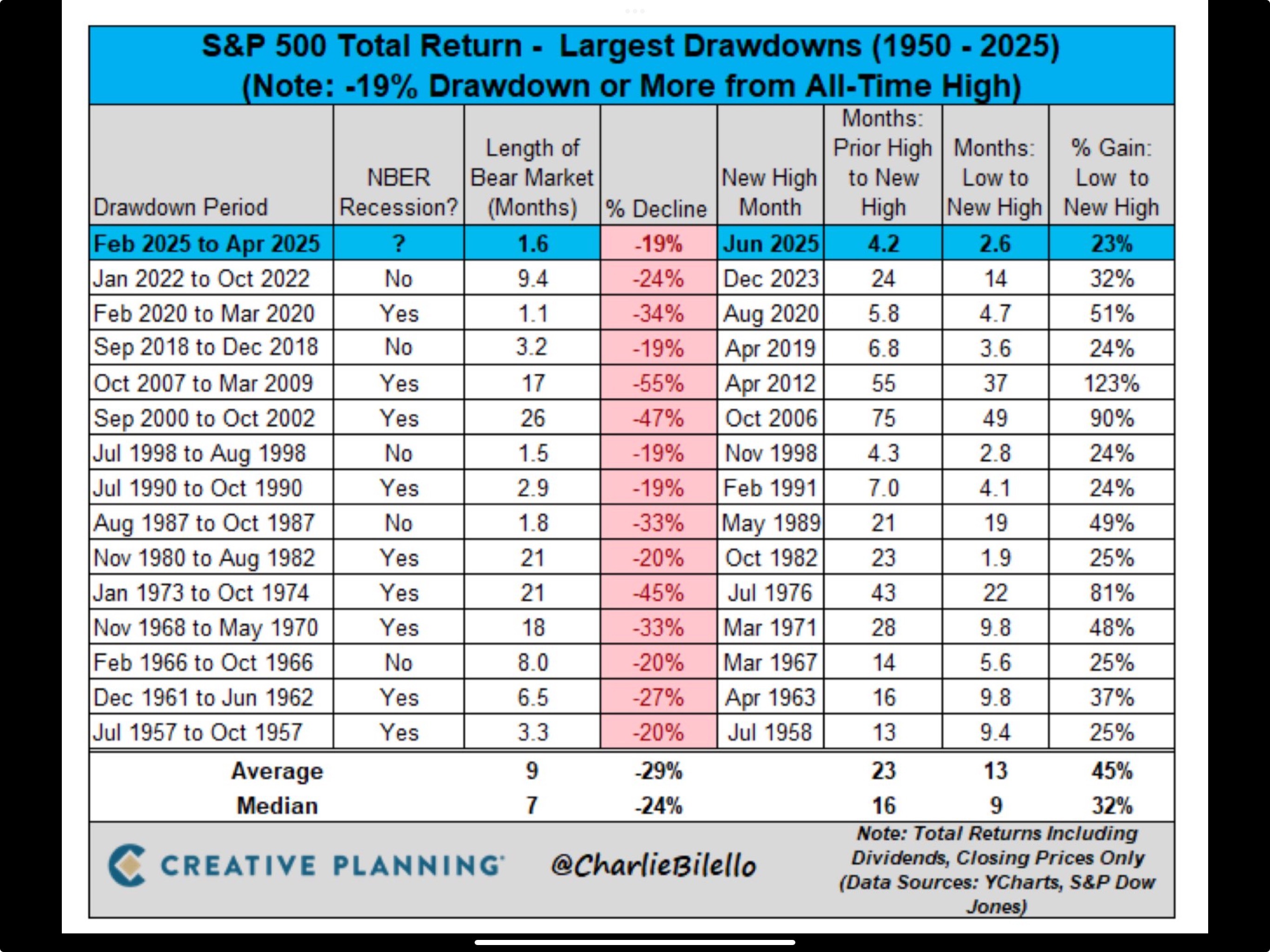 S&P 500 Total Return - Largest Drawdowns (1950 - 2025)
(Note: -19% Drawdown or More from All-Time High)

| Drawdown Period | NBER Recession? | Length of Bear Market (Months) | % Decline | New High Month | Months: Prior High to New High | Months: Low to New High | % Gain: Low to New High |
|---|---|---|---|---|---|---|---|
| Feb 2025 to Apr 2025 | ? | 1.6 | -19% | Jun 2025 | 4.2 | 2.6 | 23% |
| Jan 2022 to Oct 2022 | No | 9.4 | -24% | Dec 2023 | 24 | 14 | 32% |
| Feb 2020 to Mar 2020 | Yes | 1.1 | -34% | Aug 2020 | 5.8 | 4.7 | 51% |
| Sep 2018 to Dec 2018 | No | 3.2 | -19% | Apr 2019 | 6.8 | 3.6 | 24% |
| Oct 2007 to Mar 2009 | Yes | 17 | -55% | Apr 2012 | 55 | 37 | 123% |
| Sep 2000 to Oct 2002 | Yes | 26 | -47% | Oct 2006 | 75 | 49 | 90% |
| Jul 1998 to Aug 1998 | No | 1.5 | -19% | Nov 1998 | 4.3 | 2.8 | 24% |
| Jul 1990 to Oct 1990 | Yes | 2.9 | -19% | Feb 1991 | 7.0 | 4.1 | 24% |
| Aug 1987 to Oct 1987 | No | 1.8 | -33% | May 1989 | 21 | 19 | 49% |
| Nov 1980 to Aug 1982 | Yes | 21 | -20% | Oct 1982 | 23 | 1.9 | 25% |
| Jan 1973 to Oct 1974 | Yes | 21 | -45% | Jul 1976 | 43 | 22 | 81% |
| Nov 1968 to May 1970 | Yes | 18 | -33% | Mar 1971 | 28 | 9.8 | 48% |
| Feb 1966 to Oct 1966 | No | 8.0 | -20% | Mar 1967 | 14 | 5.6 | 25% |
| Dec 1961 to Jun 1962 | Yes | 6.5 | -27% | Apr 1963 | 16 | 9.8 | 37% |
| Jul 1957 to Oct 1957 | Yes | 3.3 | -20% | Jul 1958 | 13 | 9.4 | 25% |
| Average | | 9 | -29% | | 23 | 13 | 45% |
| Median | | 7 | -24% | | 16 | 9 | 32% |

CREATIVE PLANNING @CharlieBilello Note: Total Returns Including Dividends, Closing Prices Only (Data Sources: YCharts, S&P Dow Jones)